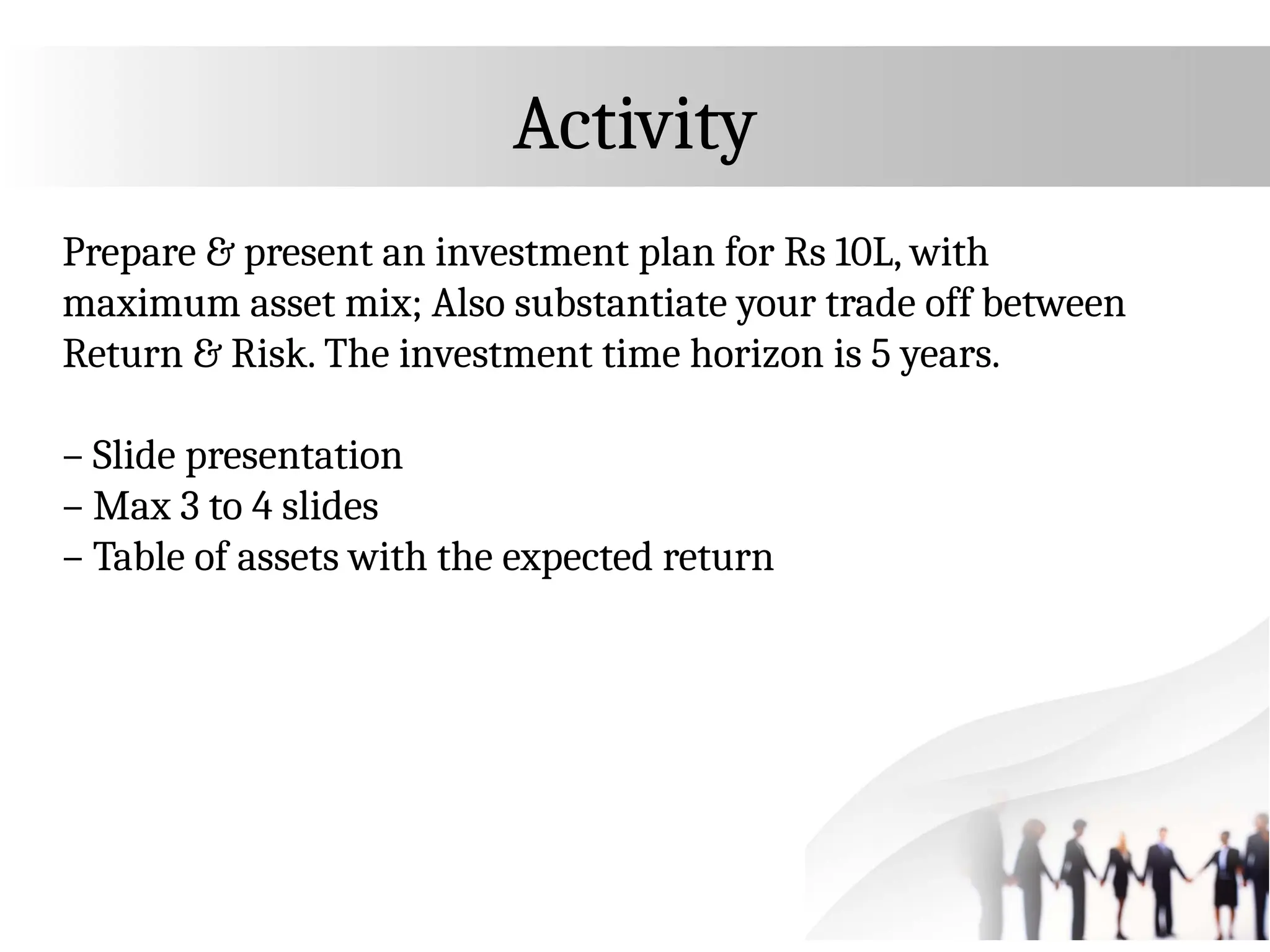 Activity

Prepare & present an investment plan for Rs 10L, with maximum asset mix; Also substantiate your trade off between Return & Risk. The investment time horizon is 5 years.

– Slide presentation
– Max 3 to 4 slides
– Table of assets with the expected return